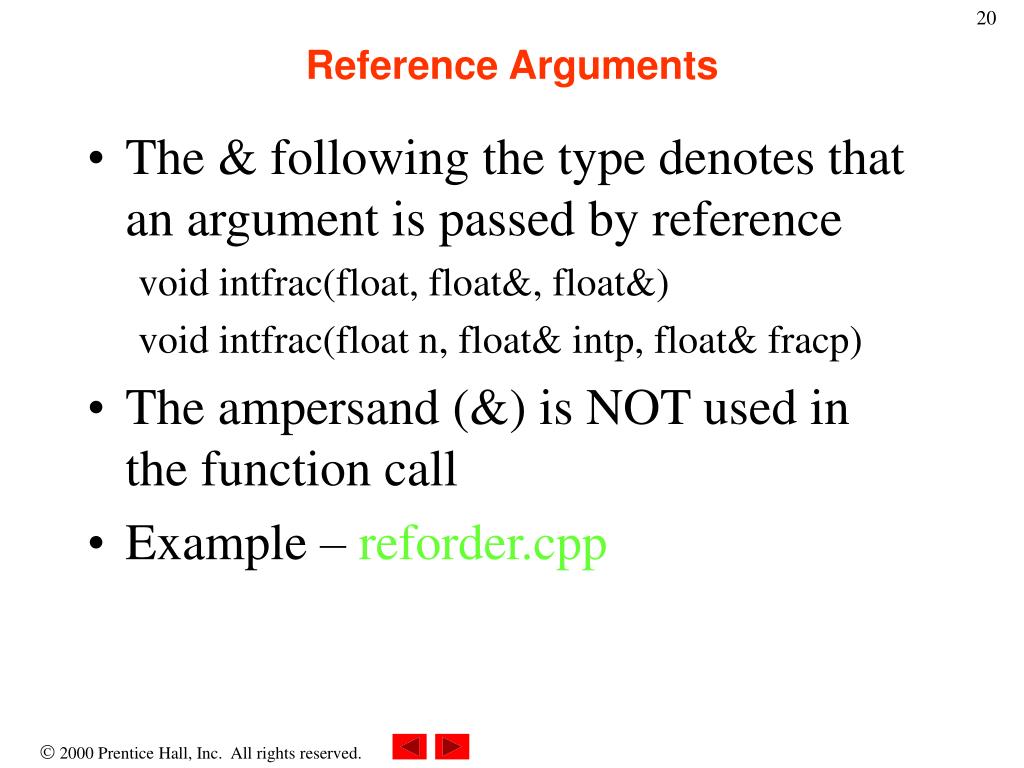 20

Reference Arguments

• The & following the type denotes that an argument is passed by reference

void intfrac(float, float&, float&)

void intfrac(float n, float& intp, float& fracp)

• The ampersand (&) is NOT used in the function call

• Example – reforder.cpp

© 2000 Prentice Hall, Inc. All rights reserved.